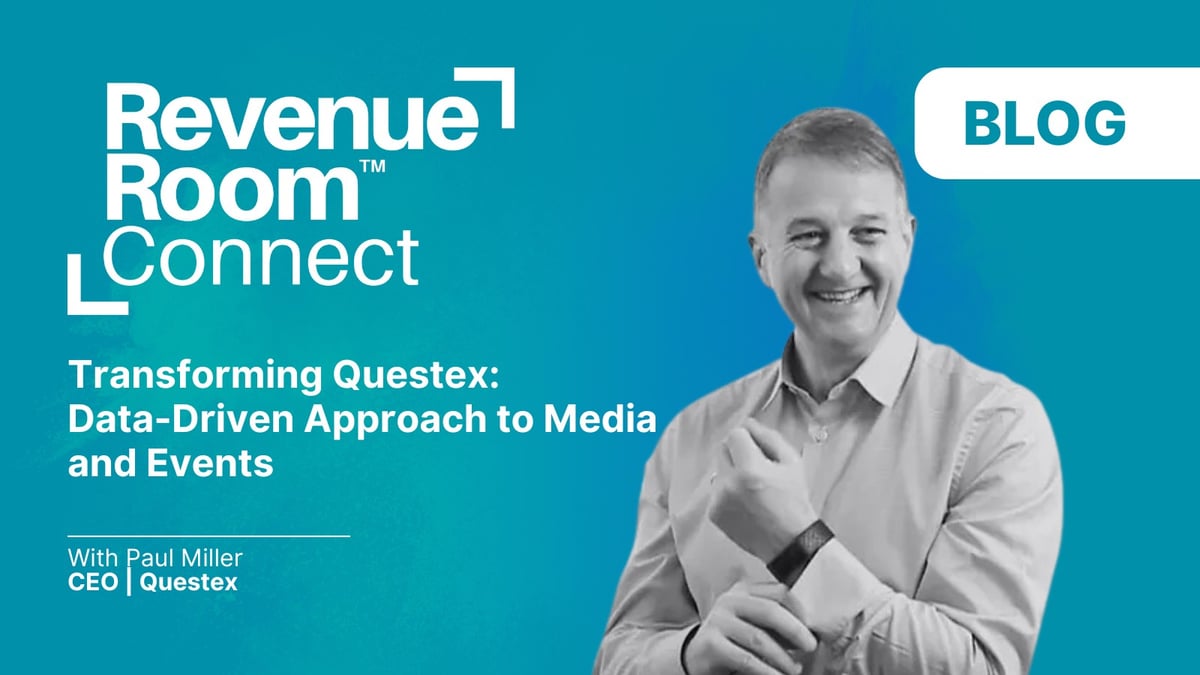 Revenue Room™ Connect

BLOG

Transforming Questex: Data-Driven Approach to Media and Events

With Paul Miller
CEO | Questex